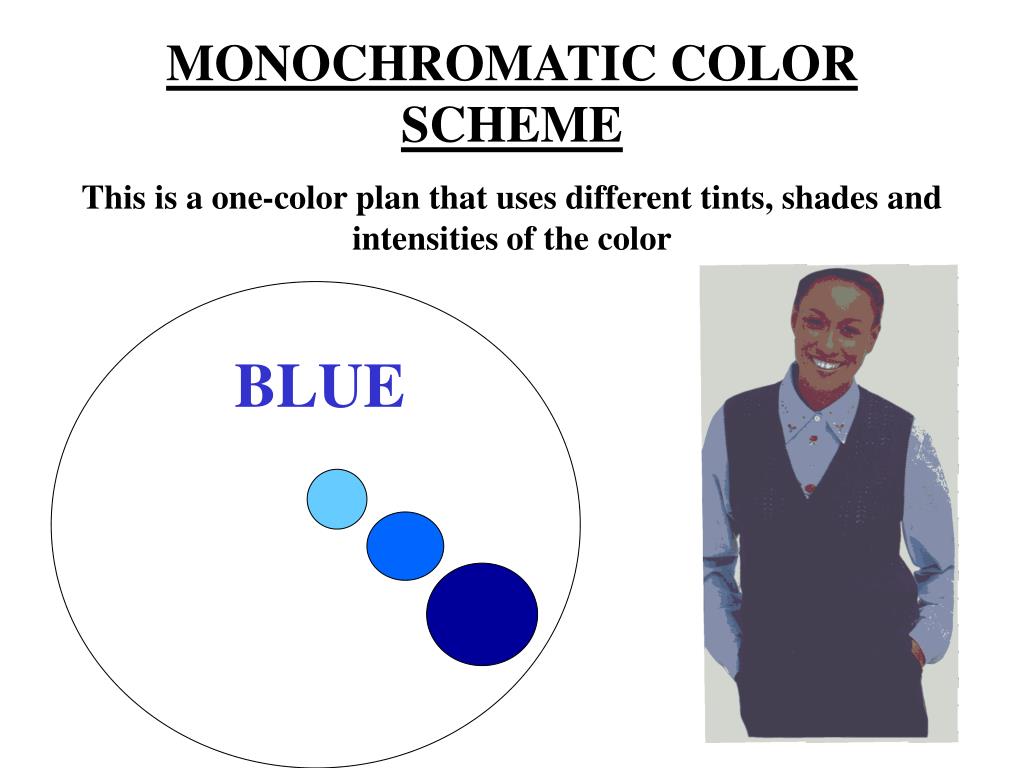 MONOCHROMATIC COLOR SCHEME

This is a one-color plan that uses different tints, shades and intensities of the color

BLUE